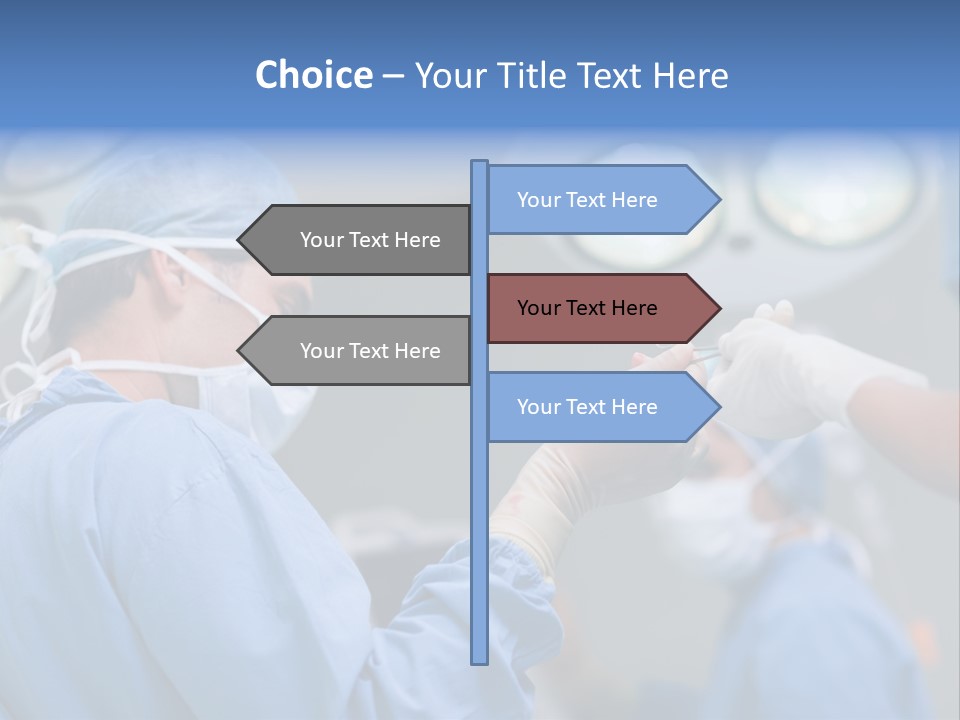 Choice – Your Title Text Here

Your Text Here

Your Text Here

Your Text Here

Your Text Here

Your Text Here